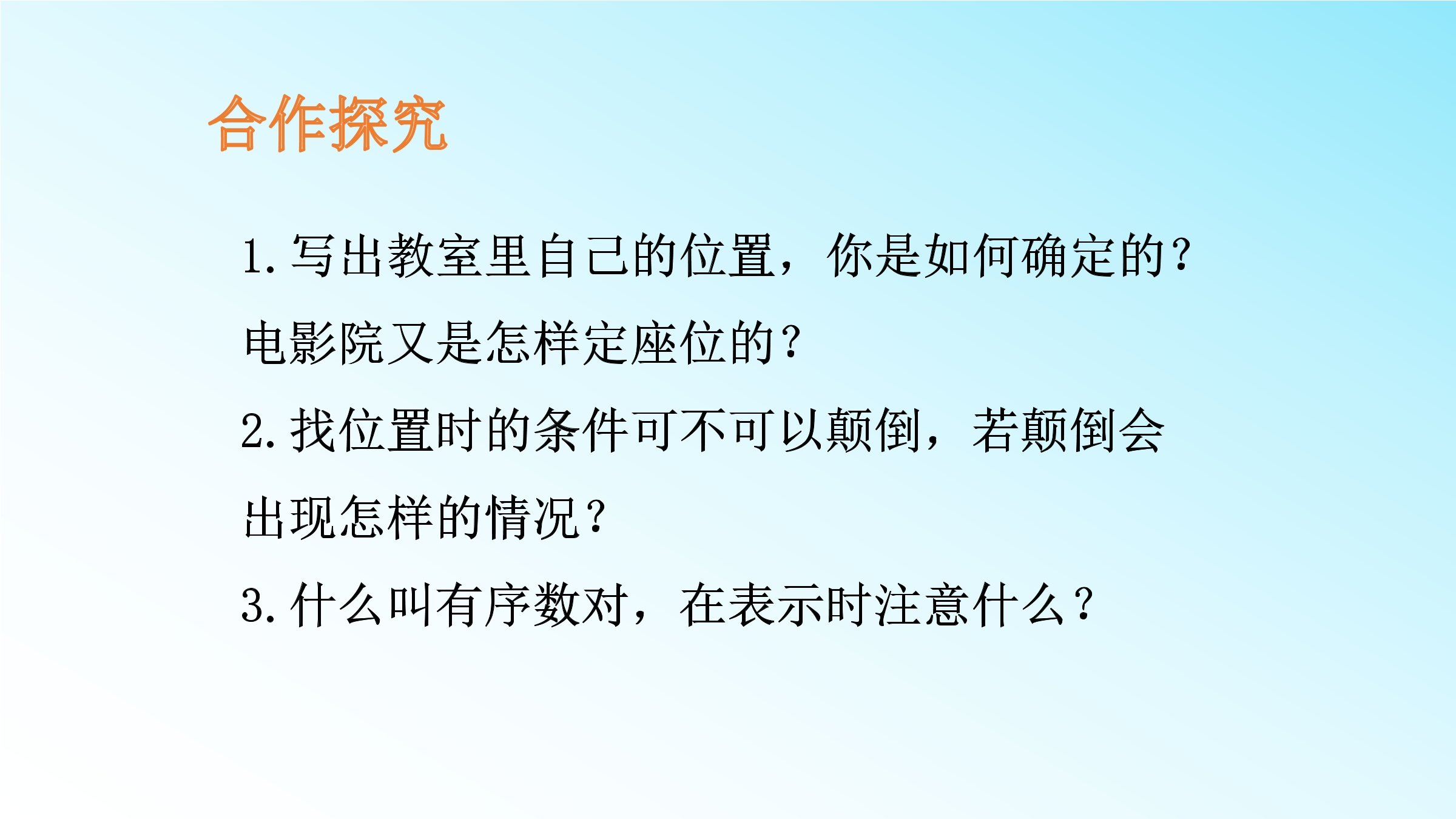 合作探究

1.写出教室里自己的位置，你是如何确定的?电影院又是怎样定座位的?

2.找位置时的条件可不可以颠倒，若颠倒会出现怎样的情况?

3.什么叫有序数对，在表示时注意什么?